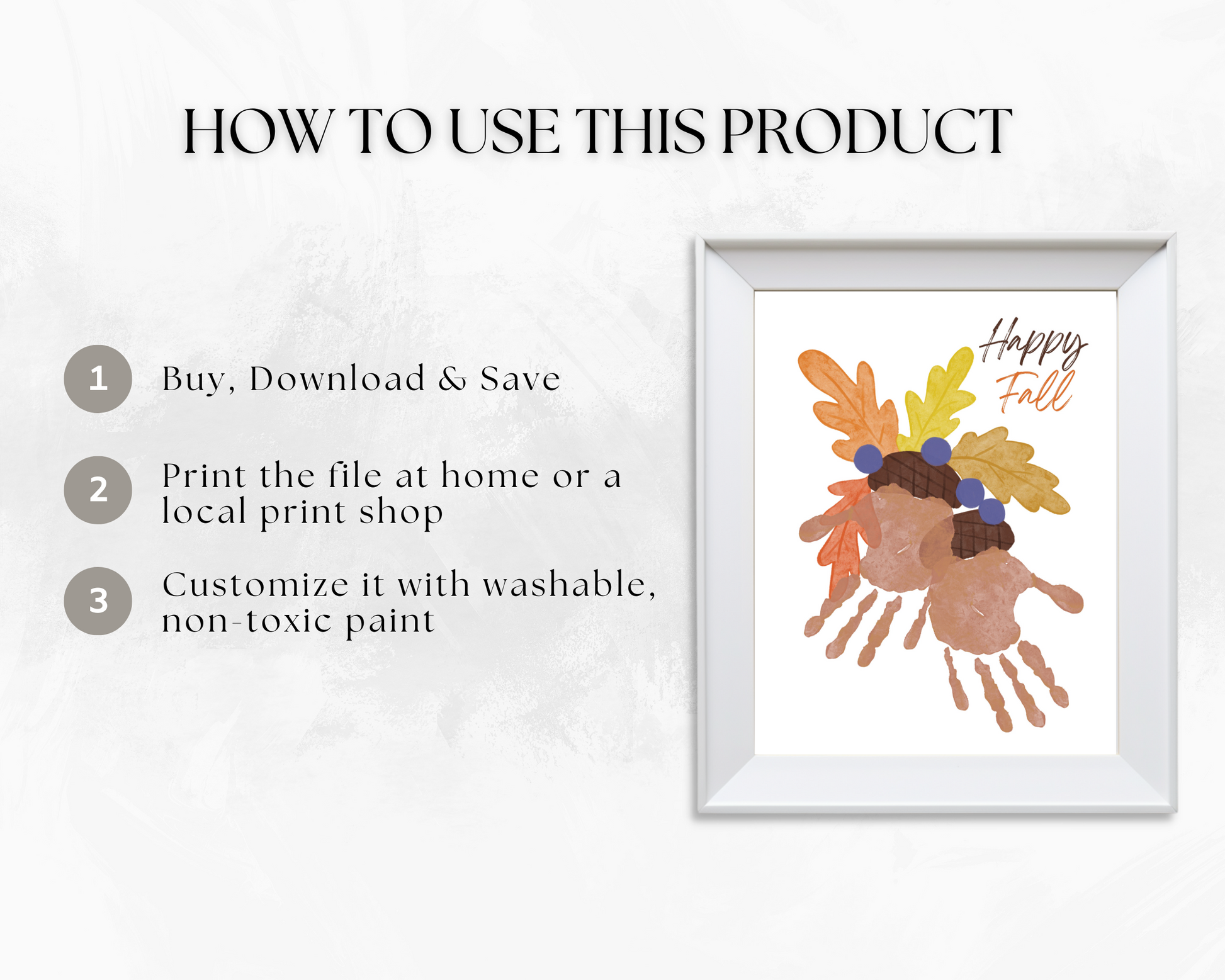 HOW TO USE THIS PRODUCT

1 Buy, Download & Save

2 Print the file at home or a local print shop

3 Customize it with washable, non-toxic paint

Happy Fall